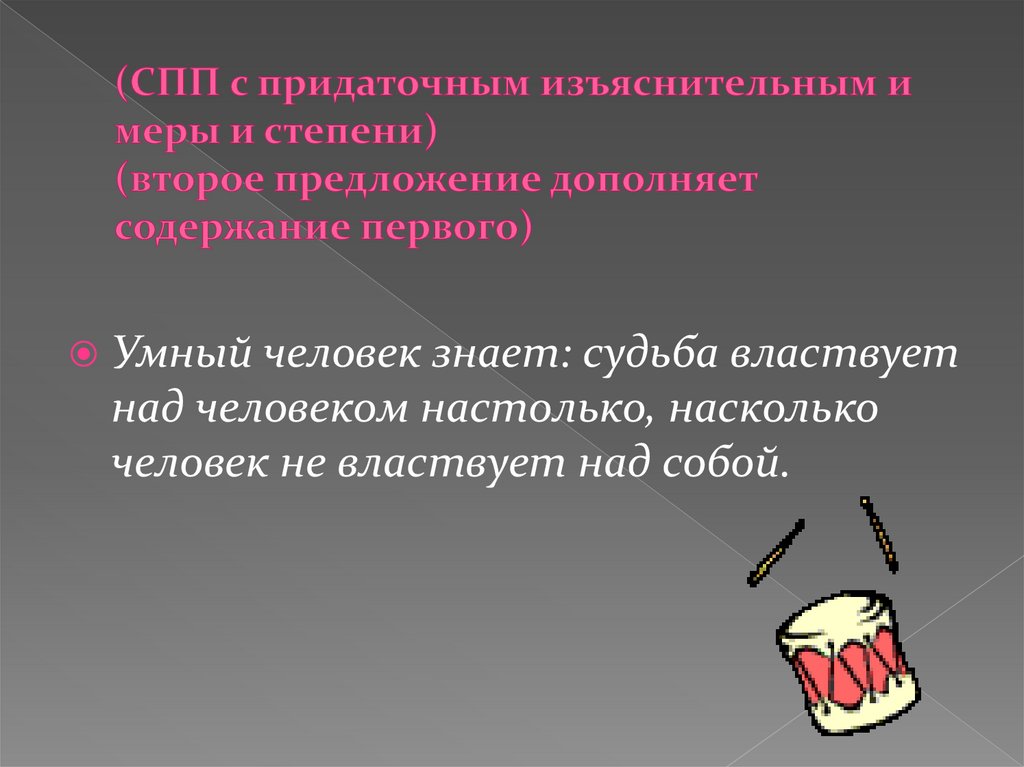 (СПП с придаточным изъяснительным и меры и степени)
(второе предложение дополняет содержание первого)

Умный человек знает: судьба властвует над человеком настолько, насколько человек не властвует над собой.